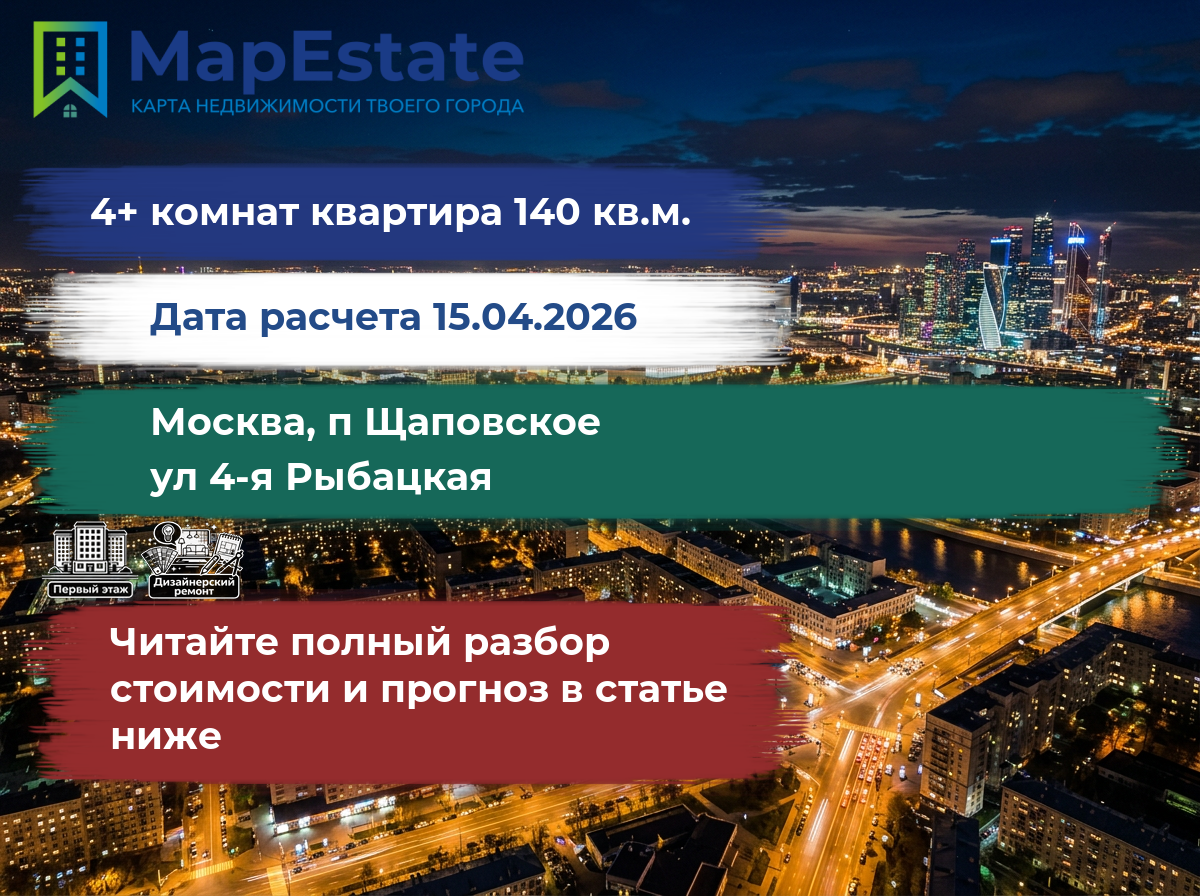 MapEstate
КАРТА НЕДВИЖИМОСТИ ТВОЕГО ГОРОДА

4+ комнат квартира 140 кв.м.

Дата расчета 15.04.2026

Москва, п Щаповское
ул 4-я Рыбацкая

Первый этаж

Дизайнерский ремонт

Читайте полный разбор стоимости и прогноз в статье ниже